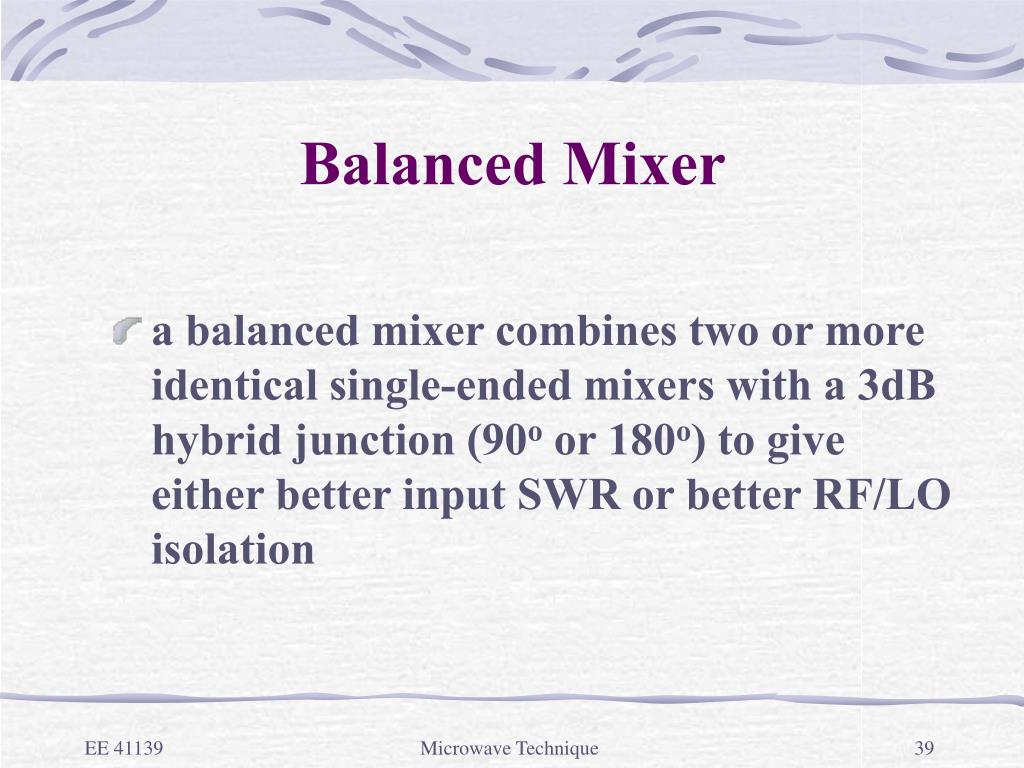 Balanced Mixer

a balanced mixer combines two or more identical single-ended mixers with a 3dB hybrid junction ($90^o$ or $180^o$) to give either better input SWR or better RF/LO isolation

EE 41139 Microwave Technique 39